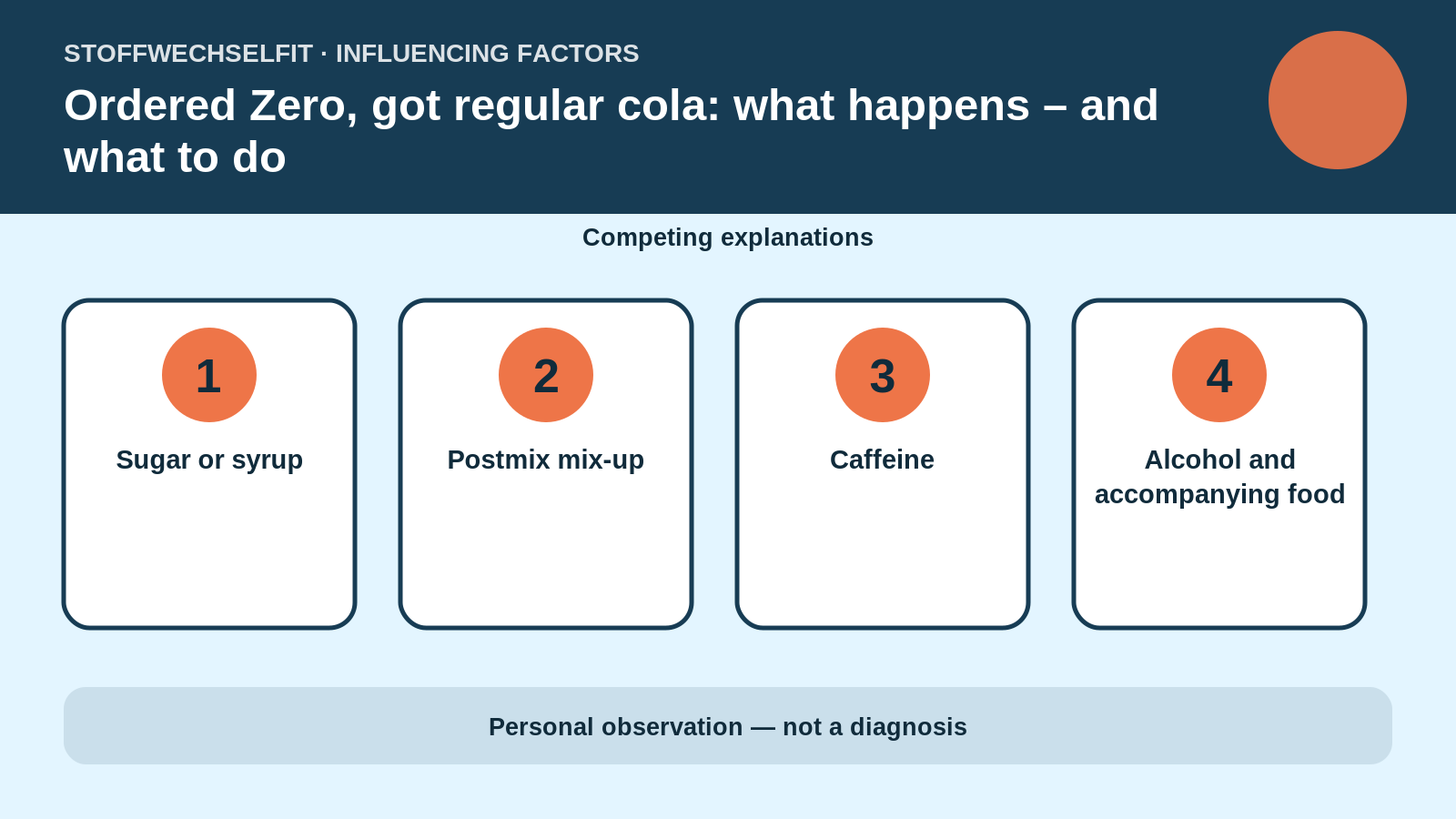 STOFFWECHSELFIT · INFLUENCING FACTORS

Ordered Zero, got regular cola: what happens – and what to do

Competing explanations

1
Sugar or syrup

2
Postmix mix-up

3
Caffeine

4
Alcohol and accompanying food

Personal observation — not a diagnosis